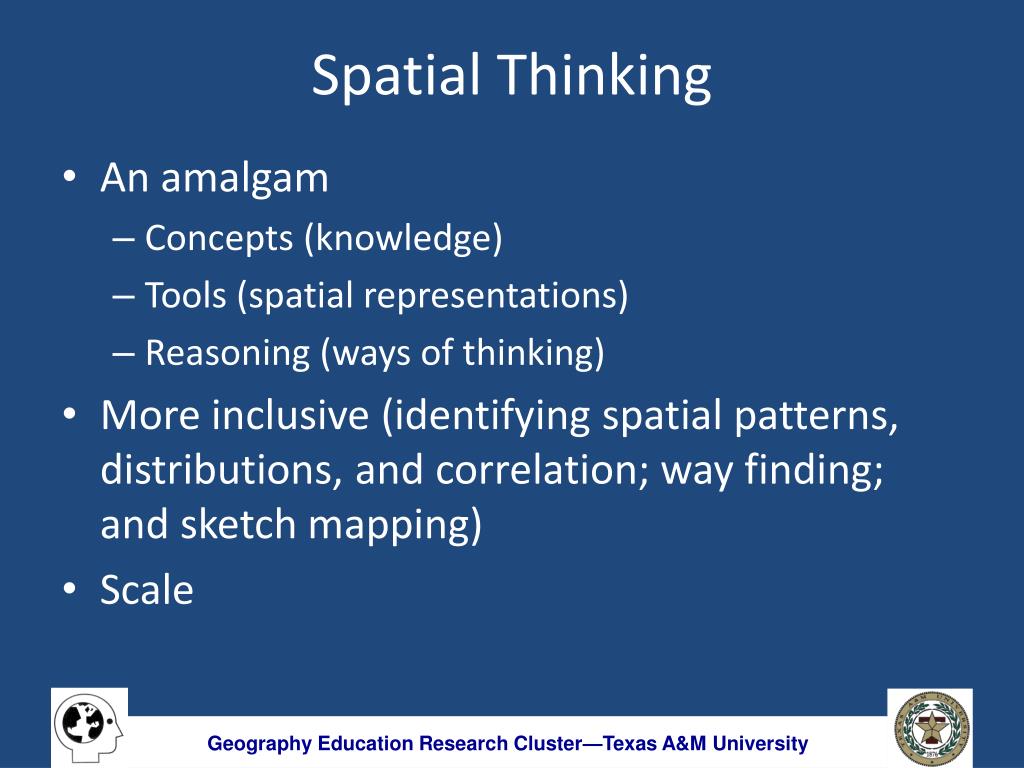 Spatial Thinking

• An amalgam
– Concepts (knowledge)
– Tools (spatial representations)
– Reasoning (ways of thinking)
• More inclusive (identifying spatial patterns, distributions, and correlation; way finding; and sketch mapping)
• Scale

Geography Education Research Cluster—Texas A&M University